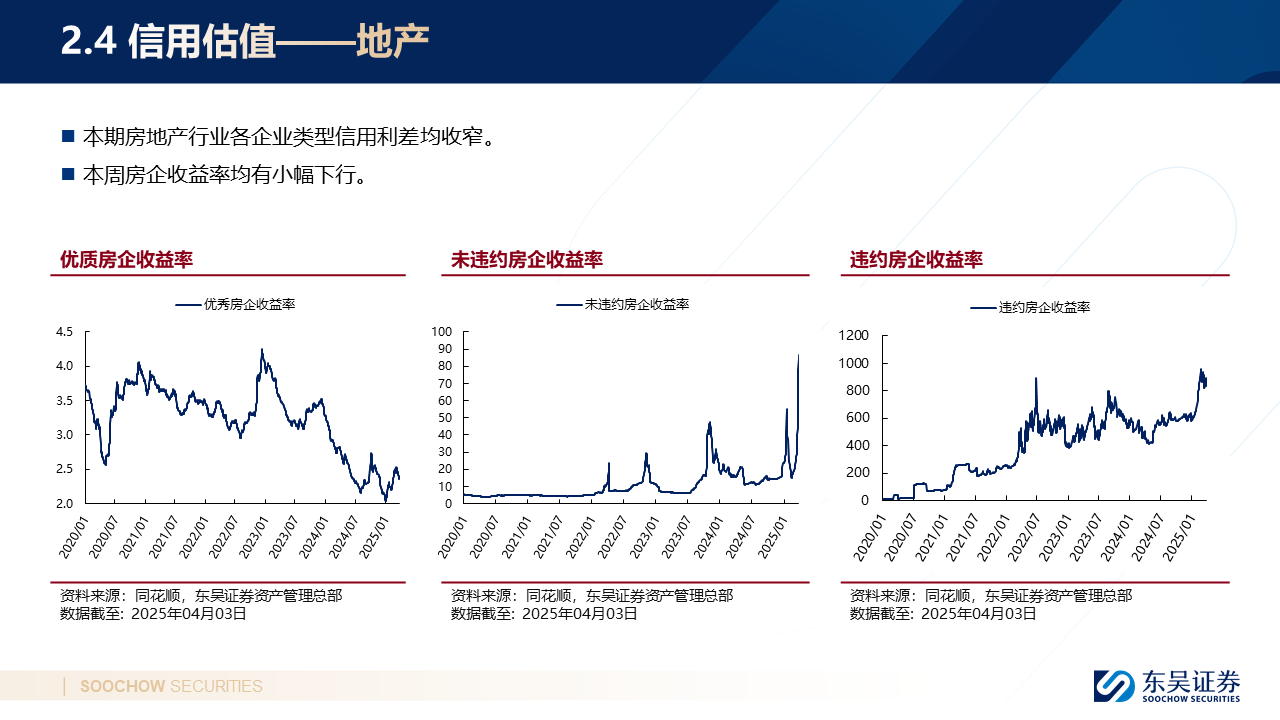 2.4 信用估值——地产

■ 本期房地产行业各企业类型信用利差均收窄。

■ 本周房企收益率均有小幅下行。

优质房企收益率

优秀房企收益率

4.5
4.0
3.5
3.0
2.5
2.0

2020/01 2020/07 2021/01 2021/07 2022/01 2022/07 2023/01 2023/07 2024/01 2024/07 2025/01

资料来源：同花顺，东吴证券资产管理总部
数据截至：2025年04月03日

未违约房企收益率

未违约房企收益率

100
90
80
70
60
50
40
30
20
10
0

2020/01 2020/07 2021/01 2021/07 2022/01 2022/07 2023/01 2023/07 2024/01 2024/07 2025/01

资料来源：同花顺，东吴证券资产管理总部
数据截至：2025年04月03日

违约房企收益率

违约房企收益率

1200
1000
800
600
400
200
0

2020/01 2020/07 2021/01 2021/07 2022/01 2022/07 2023/01 2023/07 2024/01 2024/07 2025/01

资料来源：同花顺，东吴证券资产管理总部
数据截至：2025年04月03日

SOOCHOW SECURITIES

东吴证券
SOOCHOW SECURITIES